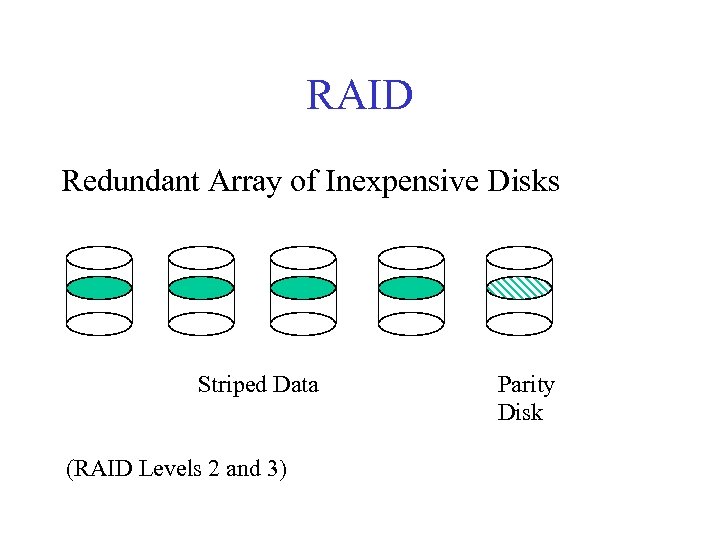 RAID

Redundant Array of Inexpensive Disks

Striped Data

Parity Disk

(RAID Levels 2 and 3)